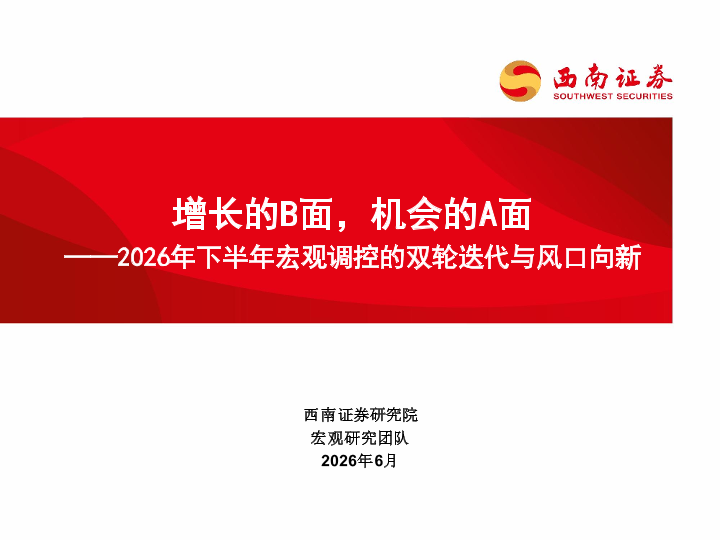 西南证券
SOUTHWEST SECURITIES

增长的B面，机会的A面
——2026年下半年宏观调控的双轮迭代与风口向新

西南证券研究院
宏观研究团队
2026年6月